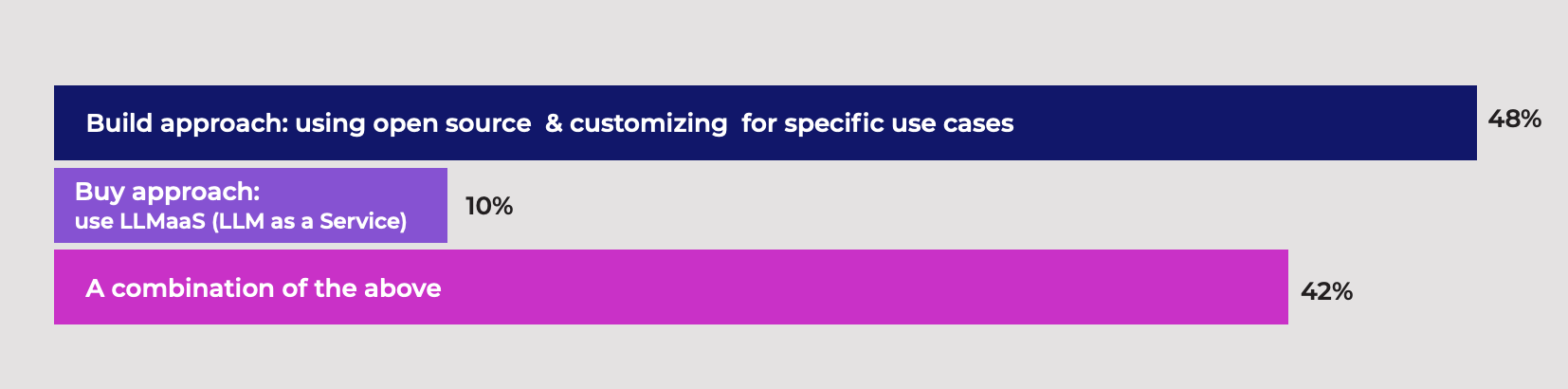 Build approach: using open source & customizing for specific use cases
48%

Buy approach:
use LLMaaS (LLM as a Service)
10%

A combination of the above
42%